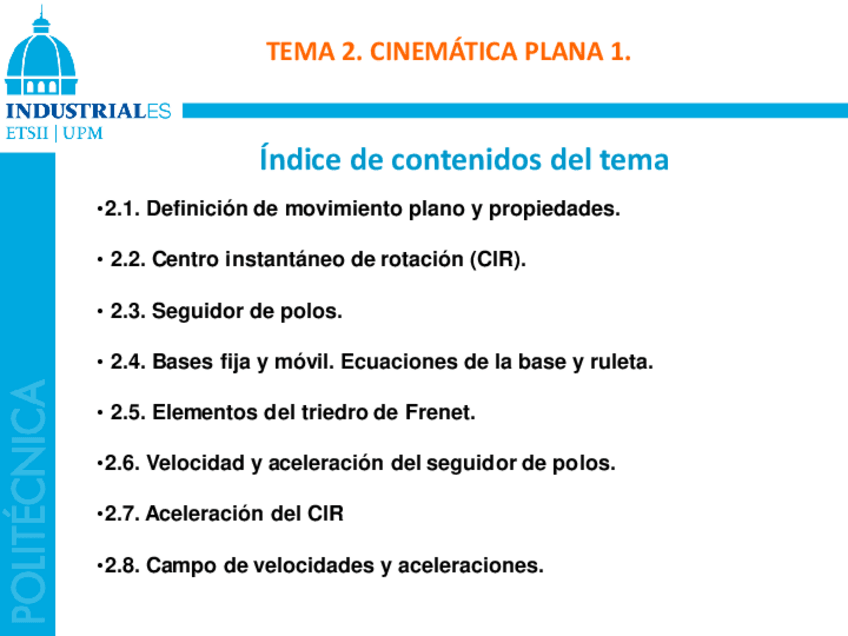 INDUSTRIALES
ETSII | UPM

TEMA 2. CINEMÁTICA PLANA 1.

Índice de contenidos del tema

•2.1. Definición de movimiento plano y propiedades.

• 2.2. Centro instantáneo de rotación (CIR).

• 2.3. Seguidor de polos.

• 2.4. Bases fija y móvil. Ecuaciones de la base y ruleta.

• 2.5. Elementos del triedro de Frenet.

•2.6. Velocidad y aceleración del seguidor de polos.

•2.7. Aceleración del CIR

•2.8. Campo de velocidades y aceleraciones.

POLITÉCNICA